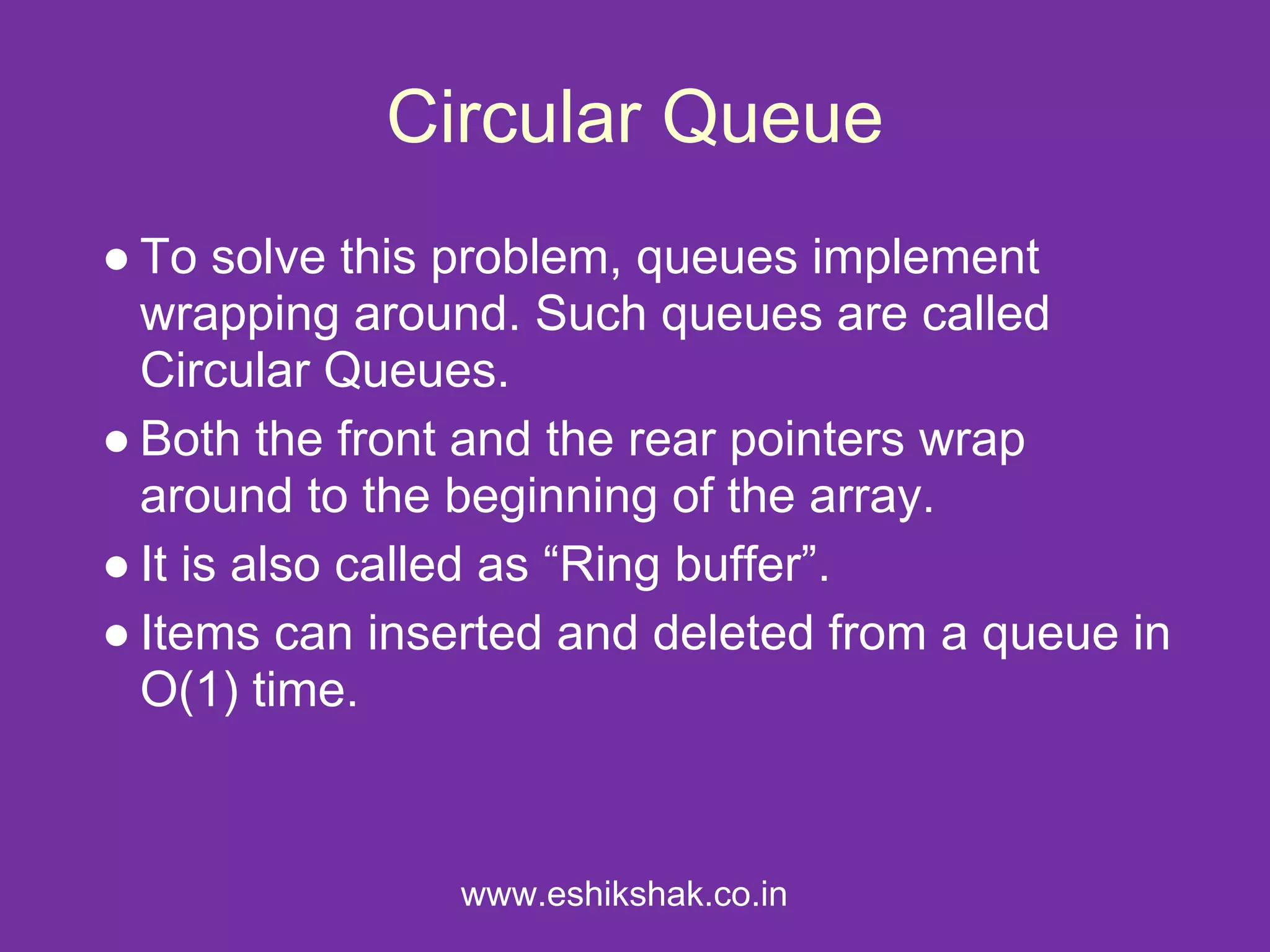 Circular Queue

● To solve this problem, queues implement wrapping around. Such queues are called Circular Queues.

● Both the front and the rear pointers wrap around to the beginning of the array.

● It is also called as “Ring buffer”.

● Items can inserted and deleted from a queue in O(1) time.

www.eshikshak.co.in